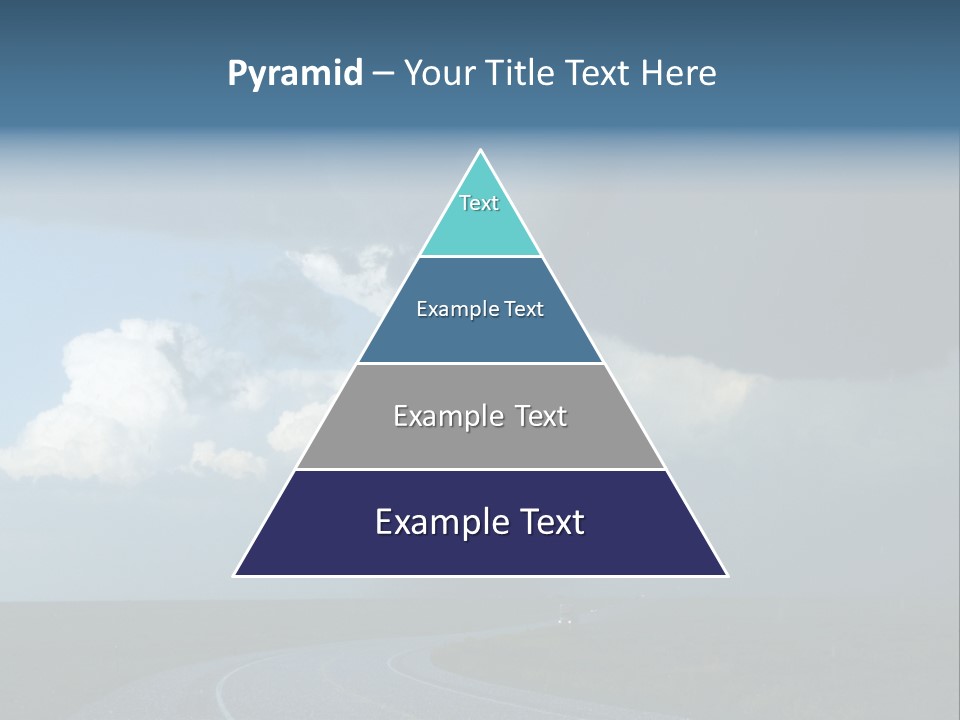 Pyramid – Your Title Text Here

Text

Example Text

Example Text

Example Text